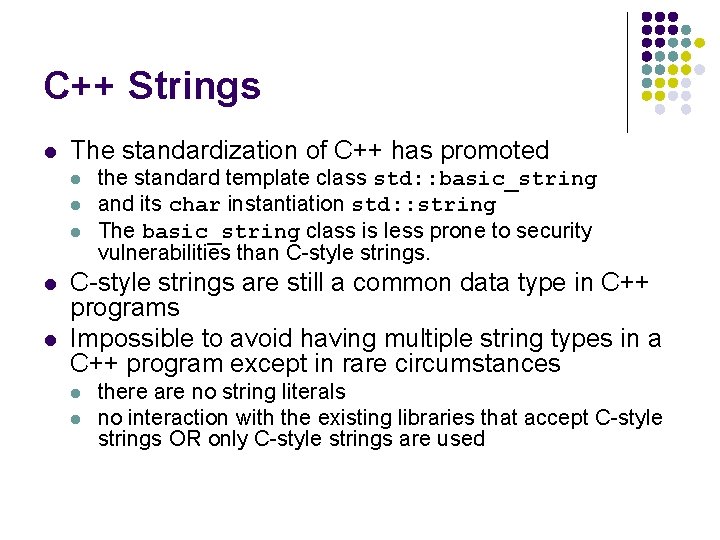 C++ Strings

- The standardization of C++ has promoted
  - the standard template class std::basic_string
  - and its char instantiation std::string
  - The basic_string class is less prone to security vulnerabilities than C-style strings.
- C-style strings are still a common data type in C++ programs
- Impossible to avoid having multiple string types in a C++ program except in rare circumstances
  - there are no string literals
  - no interaction with the existing libraries that accept C-style strings OR only C-style strings are used